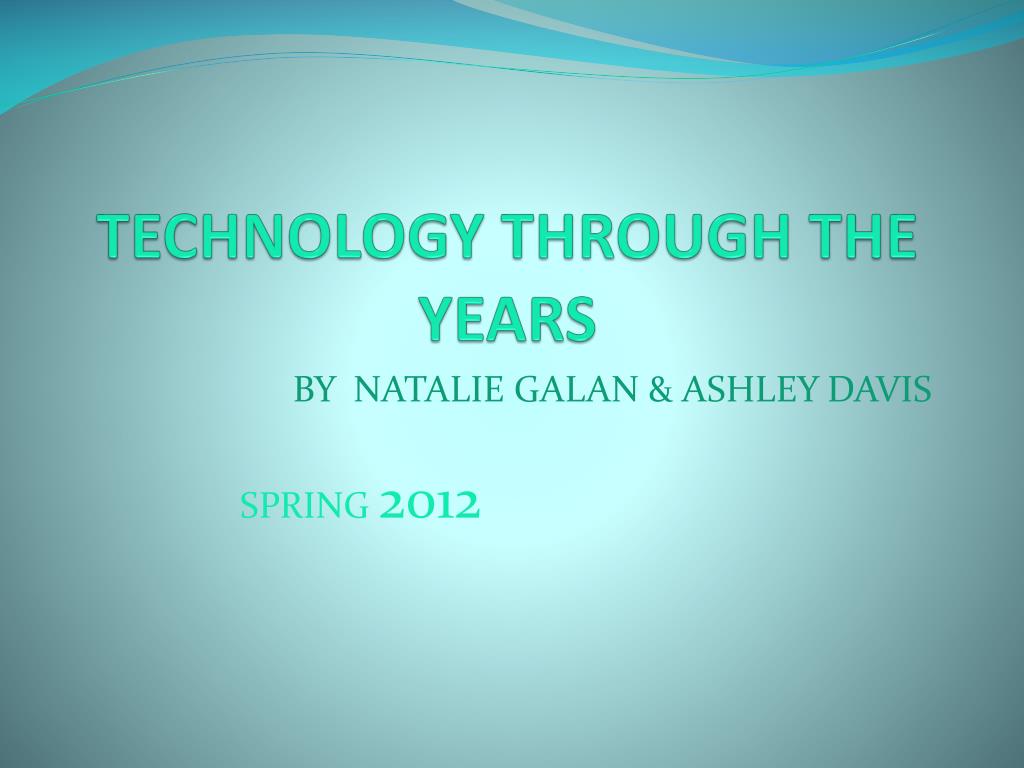 TECHNOLOGY THROUGH THE YEARS

BY NATALIE GALAN & ASHLEY DAVIS

SPRING 2012